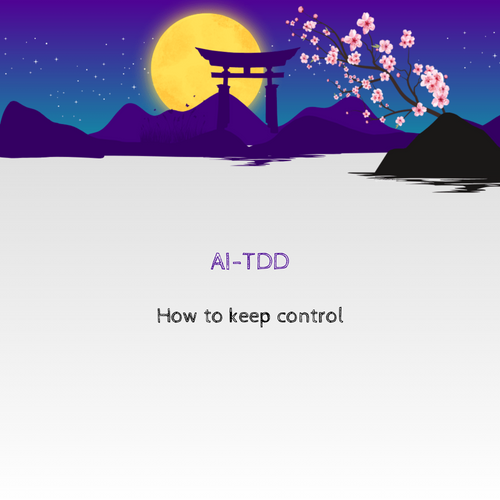 AI-TDD

How to keep control